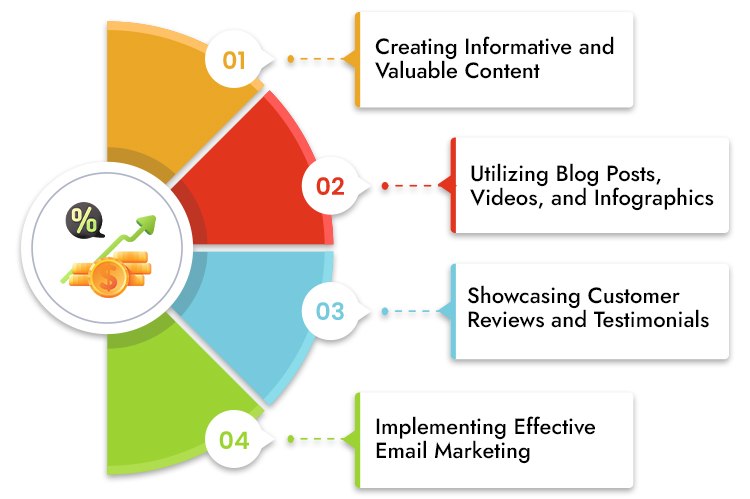 %

$

01

Creating Informative and Valuable Content

02

Utilizing Blog Posts, Videos, and Infographics

03

Showcasing Customer Reviews and Testimonials

04

Implementing Effective Email Marketing